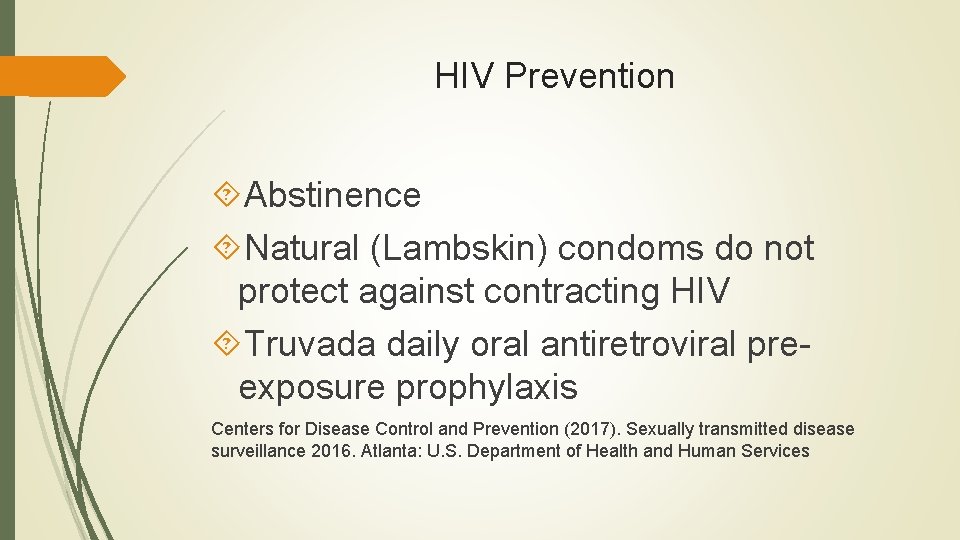 HIV Prevention

Abstinence

Natural (Lambskin) condoms do not protect against contracting HIV

Truvada daily oral antiretroviral pre-exposure prophylaxis

Centers for Disease Control and Prevention (2017). Sexually transmitted disease surveillance 2016. Atlanta: U.S. Department of Health and Human Services